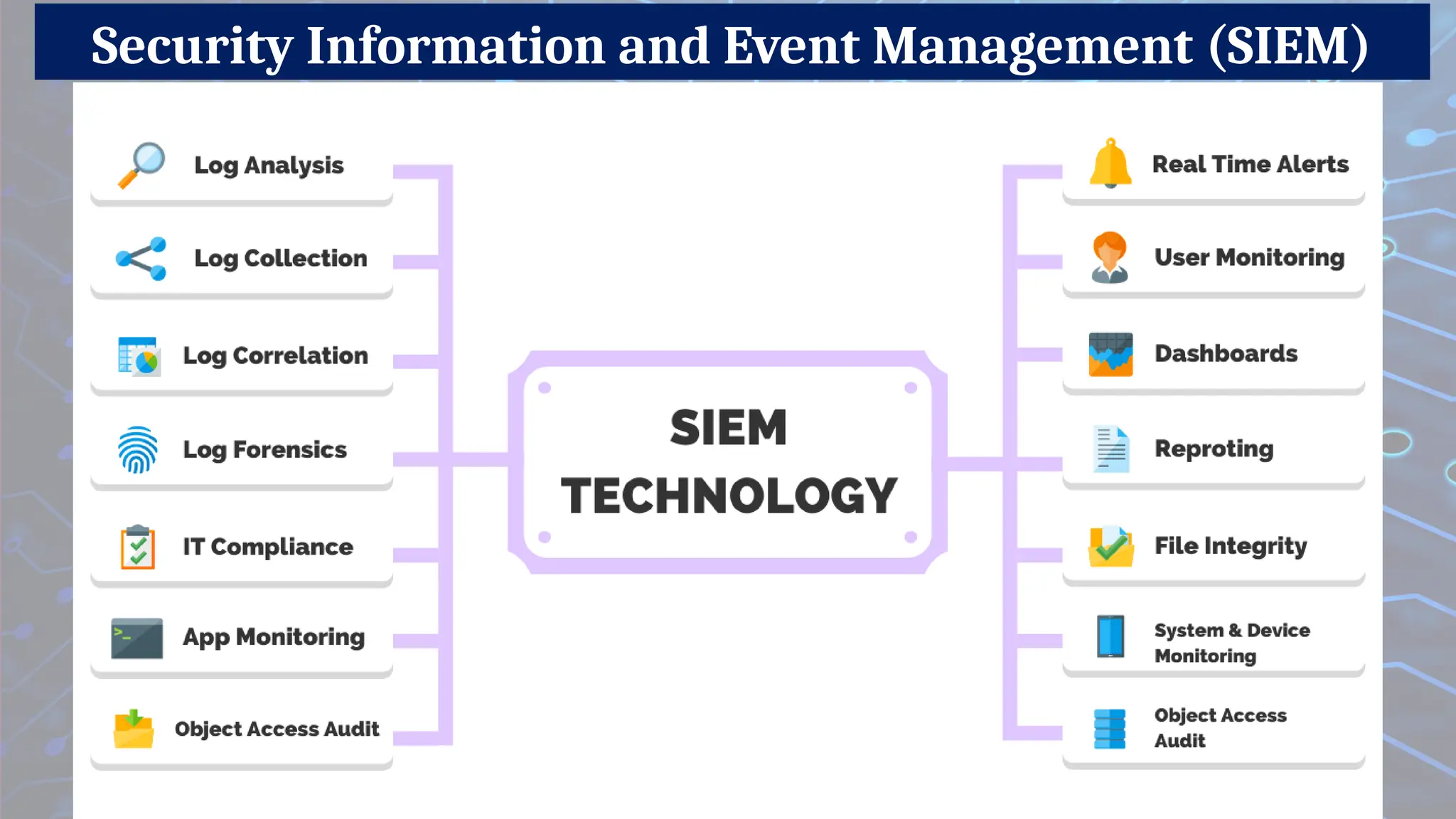 Security Information and Event Management (SIEM)

Log Analysis

Log Collection

Log Correlation

Log Forensics

IT Compliance

App Monitoring

Object Access Audit

SIEM TECHNOLOGY

Real Time Alerts

User Monitoring

Dashboards

Reproting

File Integrity

System & Device Monitoring

Object Access Audit